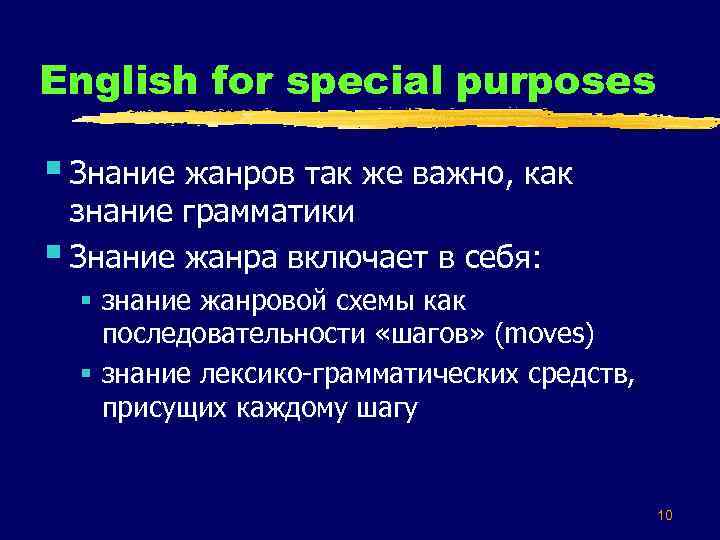 English for special purposes

Знание жанров так же важно, как знание грамматики

Знание жанра включает в себя:

знание жанровой схемы как последовательности «шагов» (moves)

знание лексико-грамматических средств, присущих каждому шагу

10